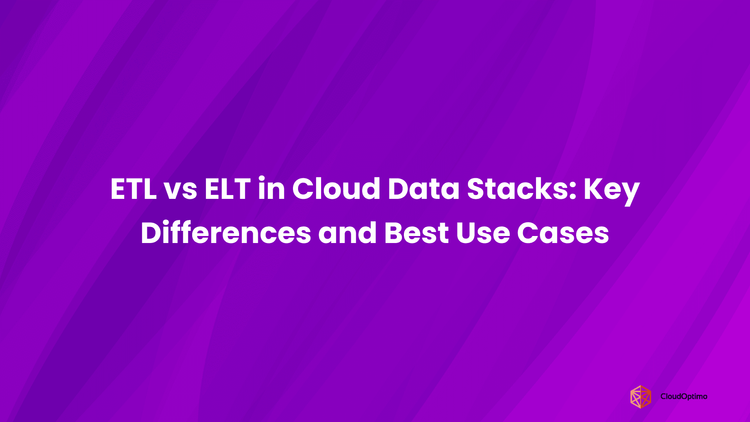 ETL vs ELT in Cloud Data Stacks: Key Differences and Best Use Cases

CloudOptimo